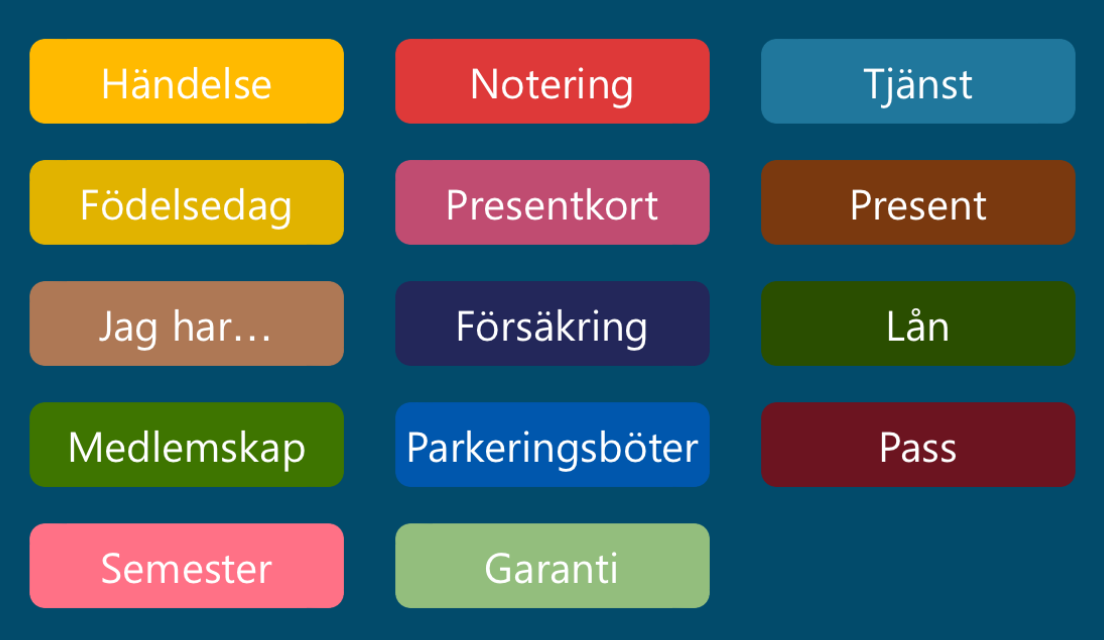 Händelse

Notering

Tjänst

Födelsedag

Presentkort

Present

Jag har…

Försäkring

Lån

Medlemskap

Parkeringsböter

Pass

Semester

Garanti